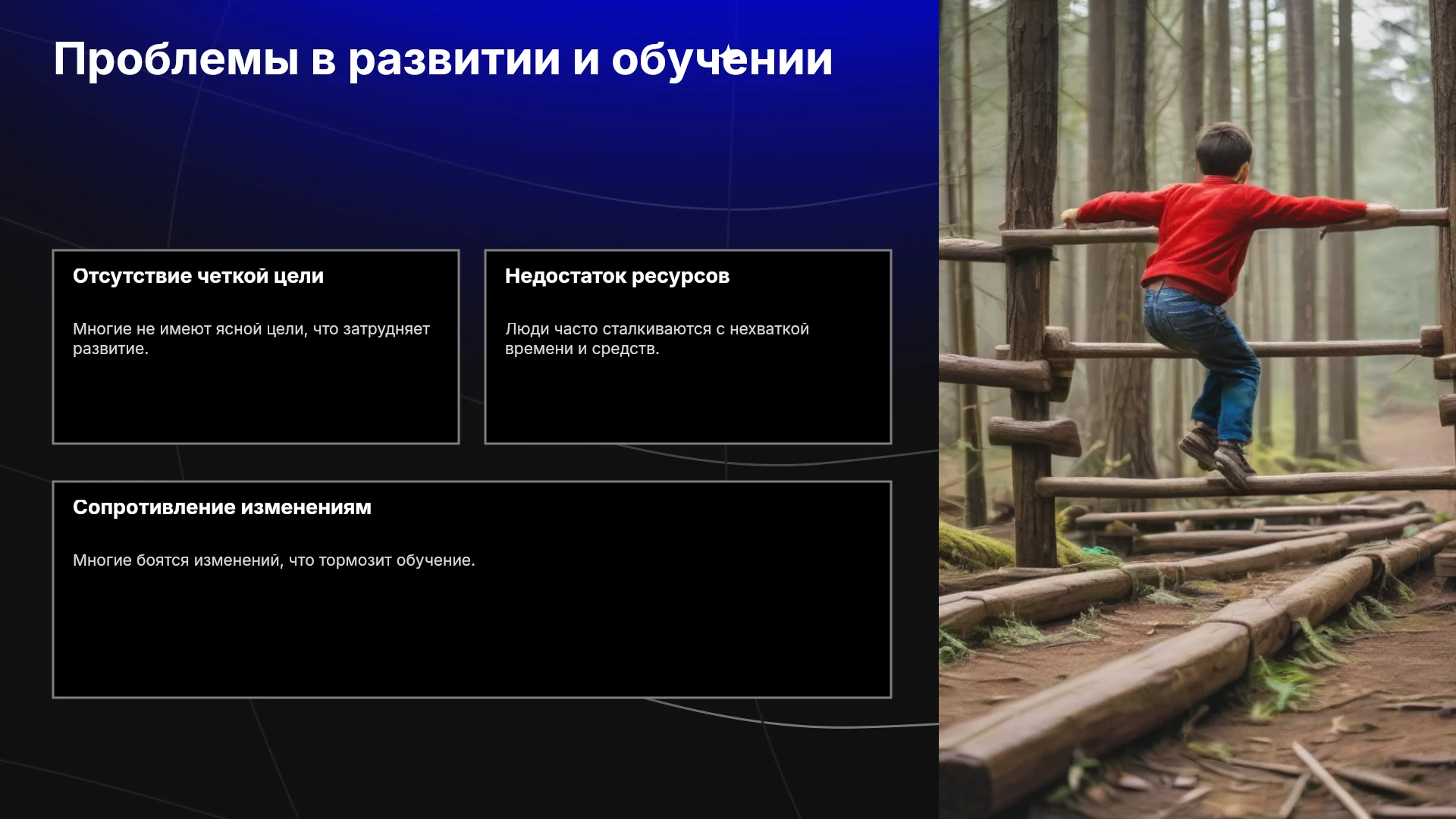 Проблемы в развитии и обучении

Отсутствие четкой цели

Многие не имеют ясной цели, что затрудняет развитие.

Недостаток ресурсов

Люди часто сталкиваются с нехваткой времени и средств.

Сопротивление изменениям

Многие боятся изменений, что тормозит обучение.